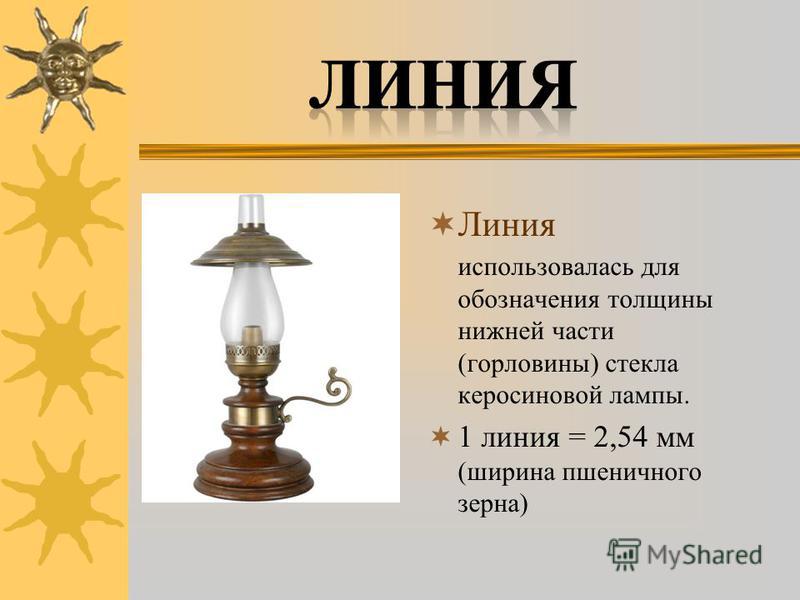 ЛИНИЯ

Линия

использовалась для обозначения толщины нижней части (горловины) стекла керосиновой лампы.

1 линия = 2,54 мм (ширина пшеничного зерна)

MyShared